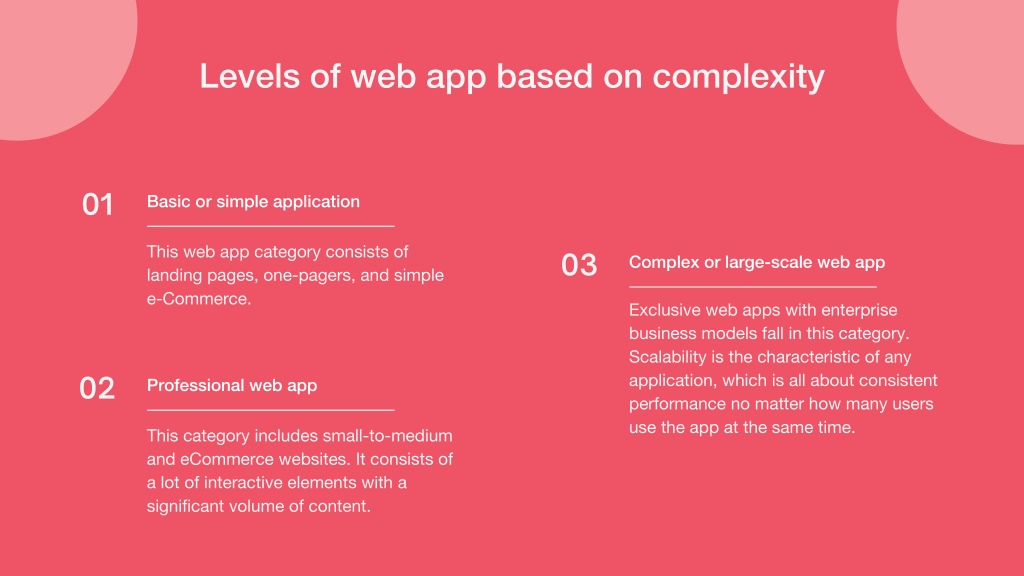 Levels of web app based on complexity

01

Basic or simple application

This web app category consists of landing pages, one-pagers, and simple e-Commerce.

02

Professional web app

This category includes small-to-medium and eCommerce websites. It consists of a lot of interactive elements with a significant volume of content.

03

Complex or large-scale web app

Exclusive web apps with enterprise business models fall in this category. Scalability is the characteristic of any application, which is all about consistent performance no matter how many users use the app at the same time.